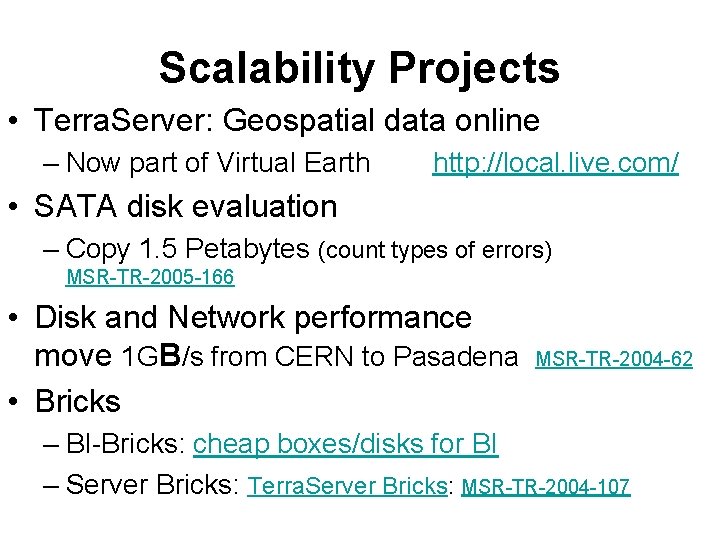 Scalability Projects

• TerraServer: Geospatial data online
– Now part of Virtual Earth http://local.live.com/

• SATA disk evaluation
– Copy 1.5 Petabytes (count types of errors) MSR-TR-2005-166

• Disk and Network performance move 1GB/s from CERN to Pasadena MSR-TR-2004-62

• Bricks
– BI-Bricks: cheap boxes/disks for BI
– Server Bricks: TerraServer Bricks: MSR-TR-2004-107